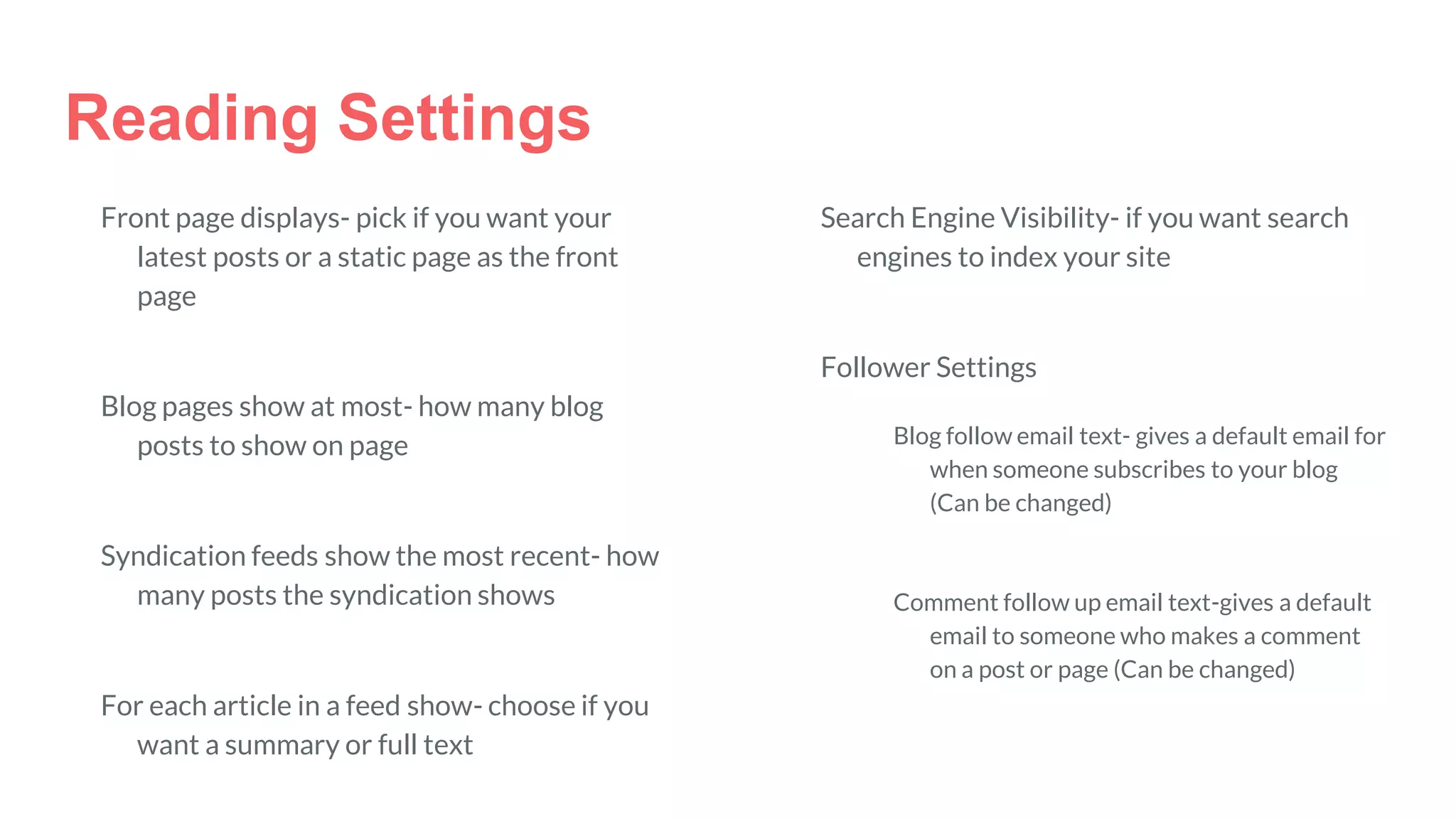 Reading Settings

Front page displays- pick if you want your latest posts or a static page as the front page

Blog pages show at most- how many blog posts to show on page

Syndication feeds show the most recent- how many posts the syndication shows

For each article in a feed show- choose if you want a summary or full text

Search Engine Visibility- if you want search engines to index your site

Follower Settings

Blog follow email text- gives a default email for when someone subscribes to your blog (Can be changed)

Comment follow up email text-gives a default email to someone who makes a comment on a post or page (Can be changed)